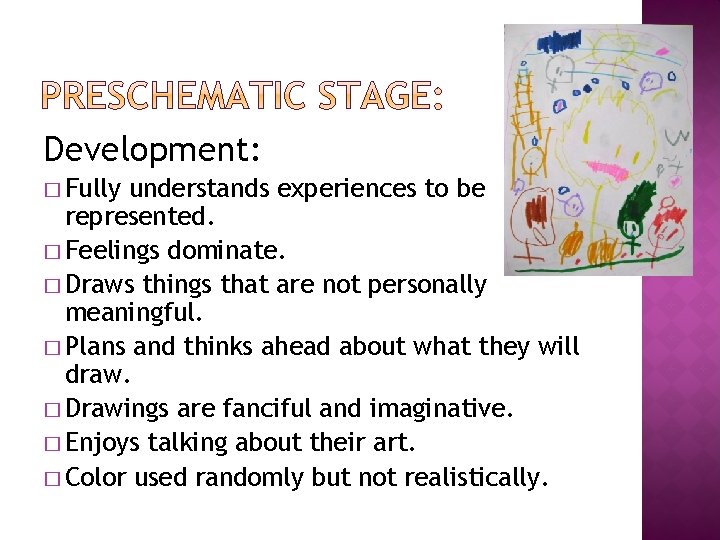 PRESCHEMATIC STAGE:

Development:

□ Fully understands experiences to be represented.
□ Feelings dominate.
□ Draws things that are not personally meaningful.
□ Plans and thinks ahead about what they will draw.
□ Drawings are fanciful and imaginative.
□ Enjoys talking about their art.
□ Color used randomly but not realistically.